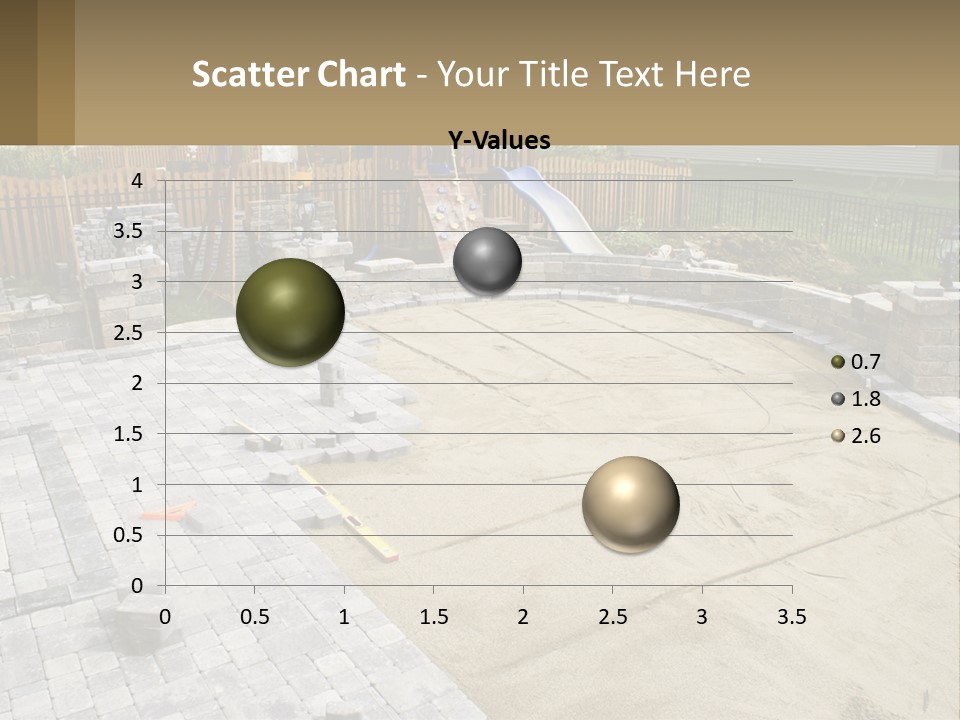 Scatter Chart - Your Title Text Here

Y-Values

4
3.5
3
2.5
2
1.5
1
0.5
0

0 0.5 1 1.5 2 2.5 3 3.5

0.7
1.8
2.6